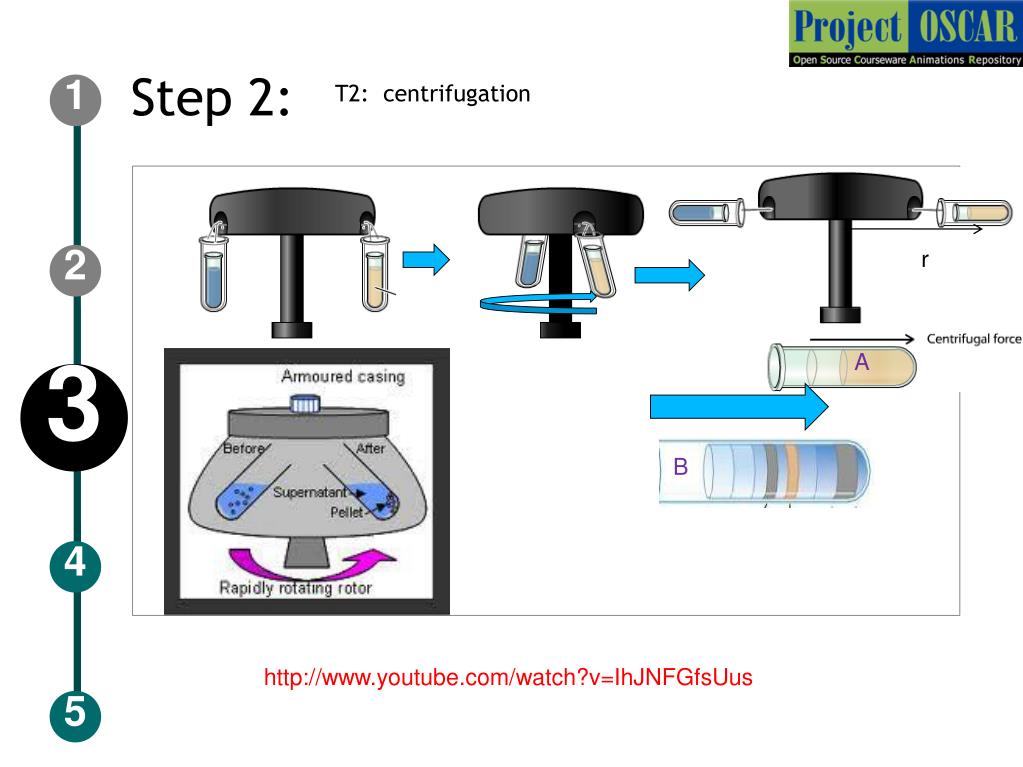 Project OSCAR
Open Source Courseware Animations Repository

1

Step 2:

T2: centrifugation

2

3

4

5

r

Centrifugal force

A

B

Armoured casing

Before

After

Supernatant

Pellet

Rapidly rotating rotor

http://www.youtube.com/watch?v=IhJNFGfsUus